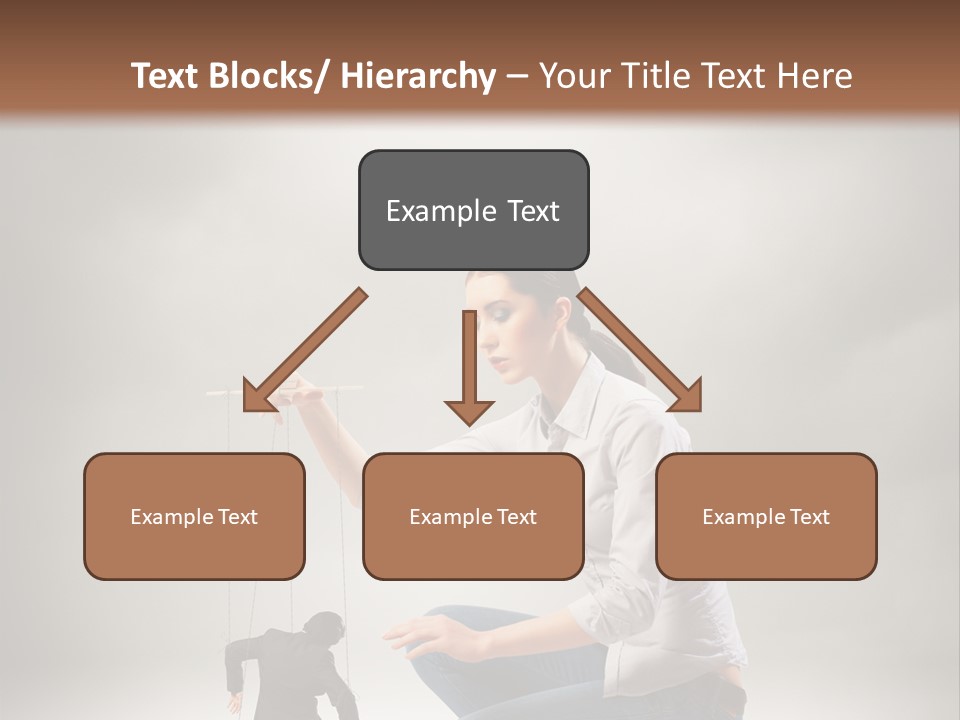 Text Blocks/ Hierarchy – Your Title Text Here

Example Text

Example Text

Example Text

Example Text